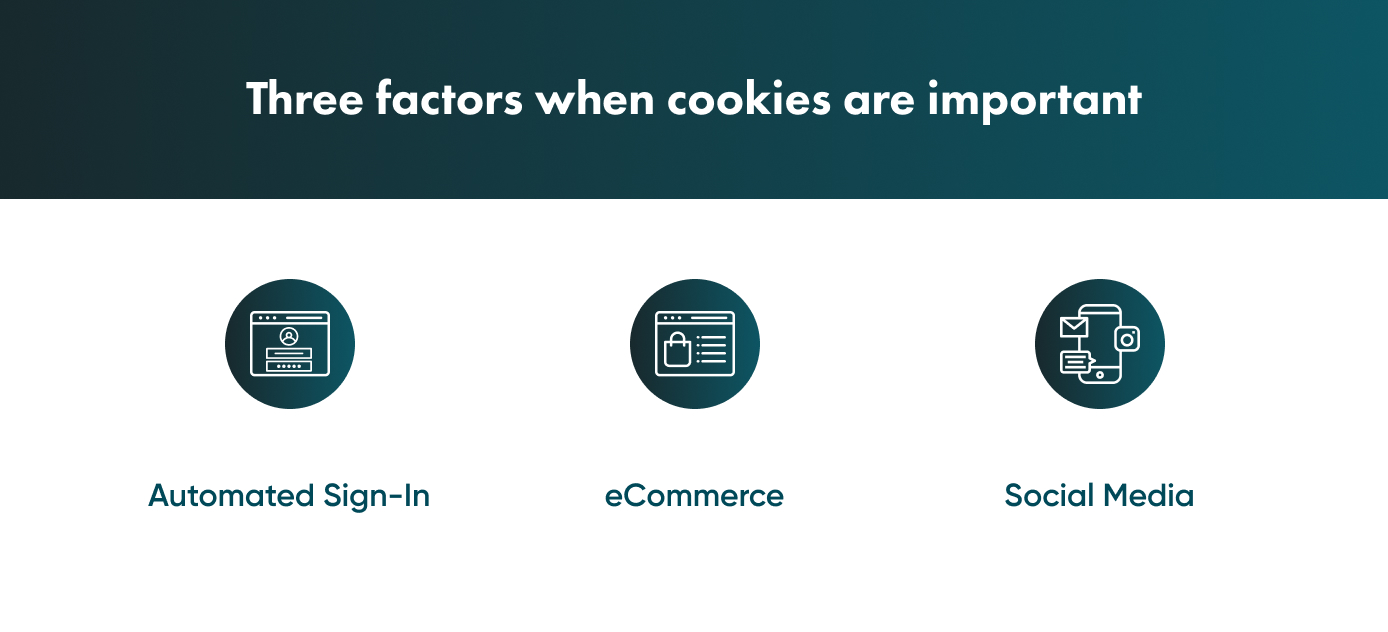 Three factors when cookies are important

Automated Sign-In

eCommerce

Social Media